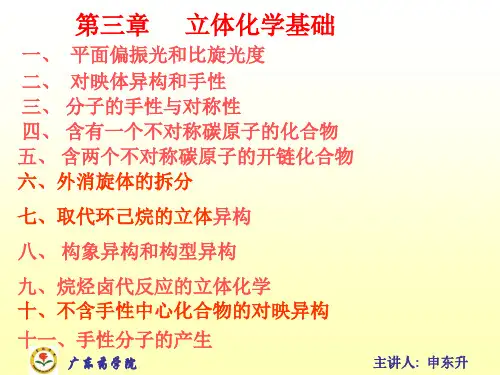 第三章　立体化学基础

一、 平面偏振光和比旋光度
二、 对映体异构和手性
三、 分子的手性与对称性
四、 含有一个不对称碳原子的化合物
五、 含两个不对称碳原子的开链化合物
六、外消旋体的拆分
七、取代环己烷的立体异构
八、 构象异构和构型异构
九、烷烃卤代反应的立体化学
十、不含手性中心化合物的对映异构
十一、手性分子的产生

广东药学院　　主讲人：申东升